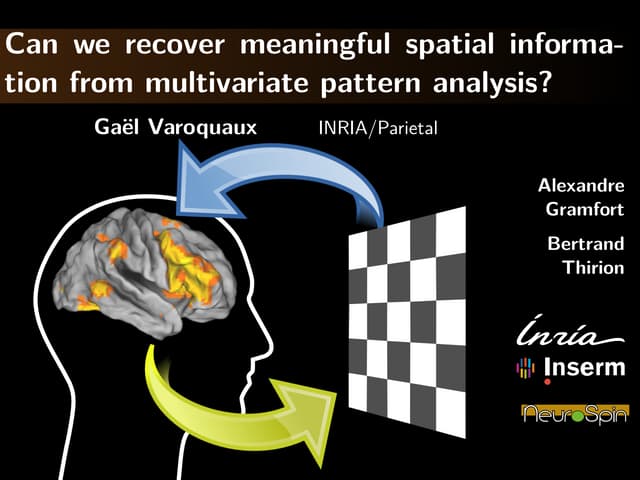 Can we recover meaningful spatial information from multivariate pattern analysis?

Gaël Varoquaux INRIA/Parietal

Alexandre Gramfort

Bertrand Thirion

Inria

Inserm

NeuroSpin